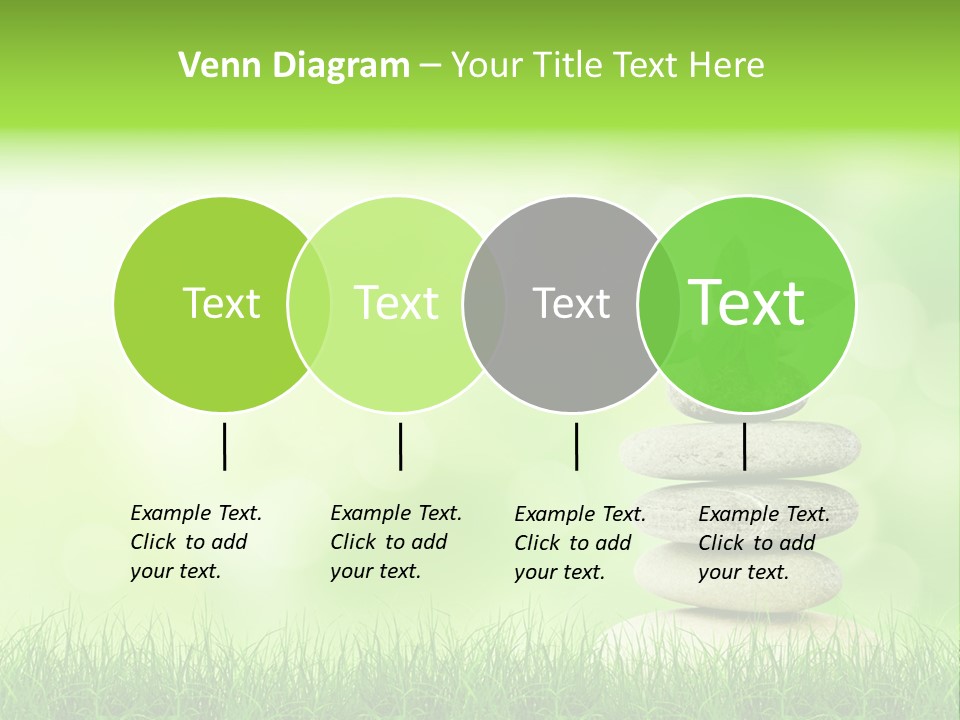 Venn Diagram – Your Title Text Here

Text

Text

Text

Text

Example Text. Click to add your text.

Example Text. Click to add your text.

Example Text. Click to add your text.

Example Text. Click to add your text.